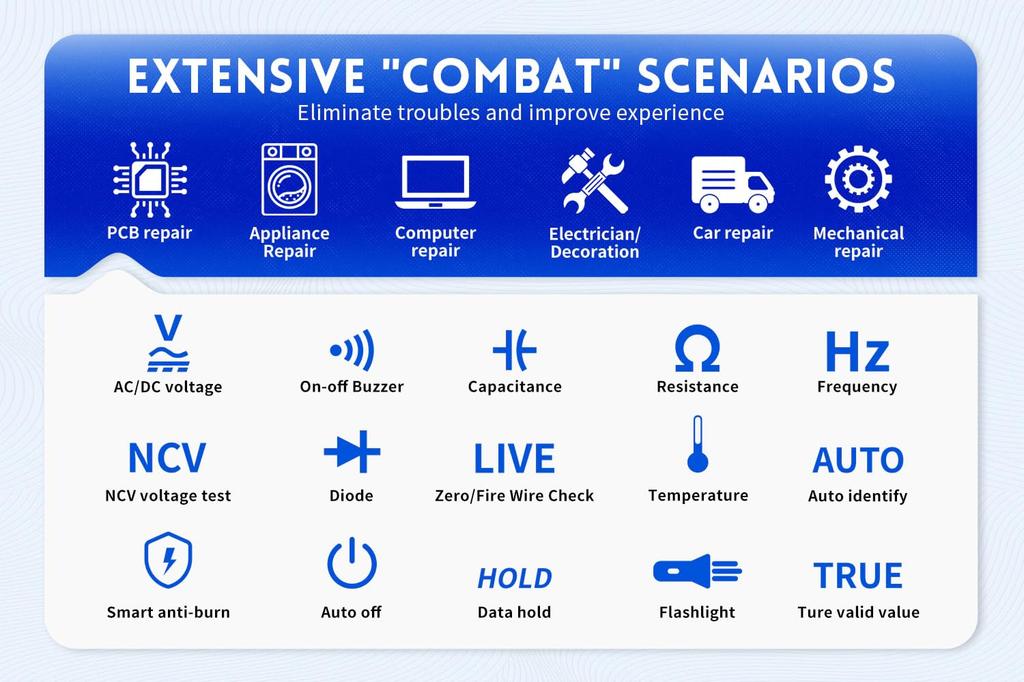 EXTENSIVE "COMBAT" SCENARIOS
Eliminate troubles and improve experience

PCB repair

Appliance Repair

Computer repair

Electrician/ Decoration

Car repair

Mechanical repair

V
AC/DC voltage

On-off Buzzer

Capacitance

Ω
Resistance

Hz
Frequency

NCV
NCV voltage test

Diode

LIVE
Zero/Fire Wire Check

Temperature

AUTO
Auto identify

Smart anti-burn

Auto off

HOLD
Data hold

Flashlight

TRUE
Ture valid value